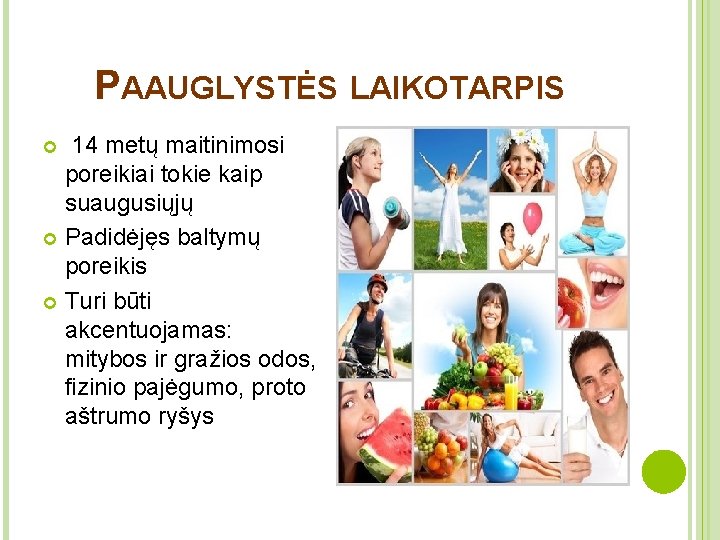 PAAUGLYSTĖS LAIKOTARPIS

14 metų maitinimosi poreikiai tokie kaip suaugusiųjų

Padidėjęs baltymų poreikis

Turi būti akcentuojamas: mitybos ir gražios odos, fizinio pajėgumo, proto aštrumo ryšys